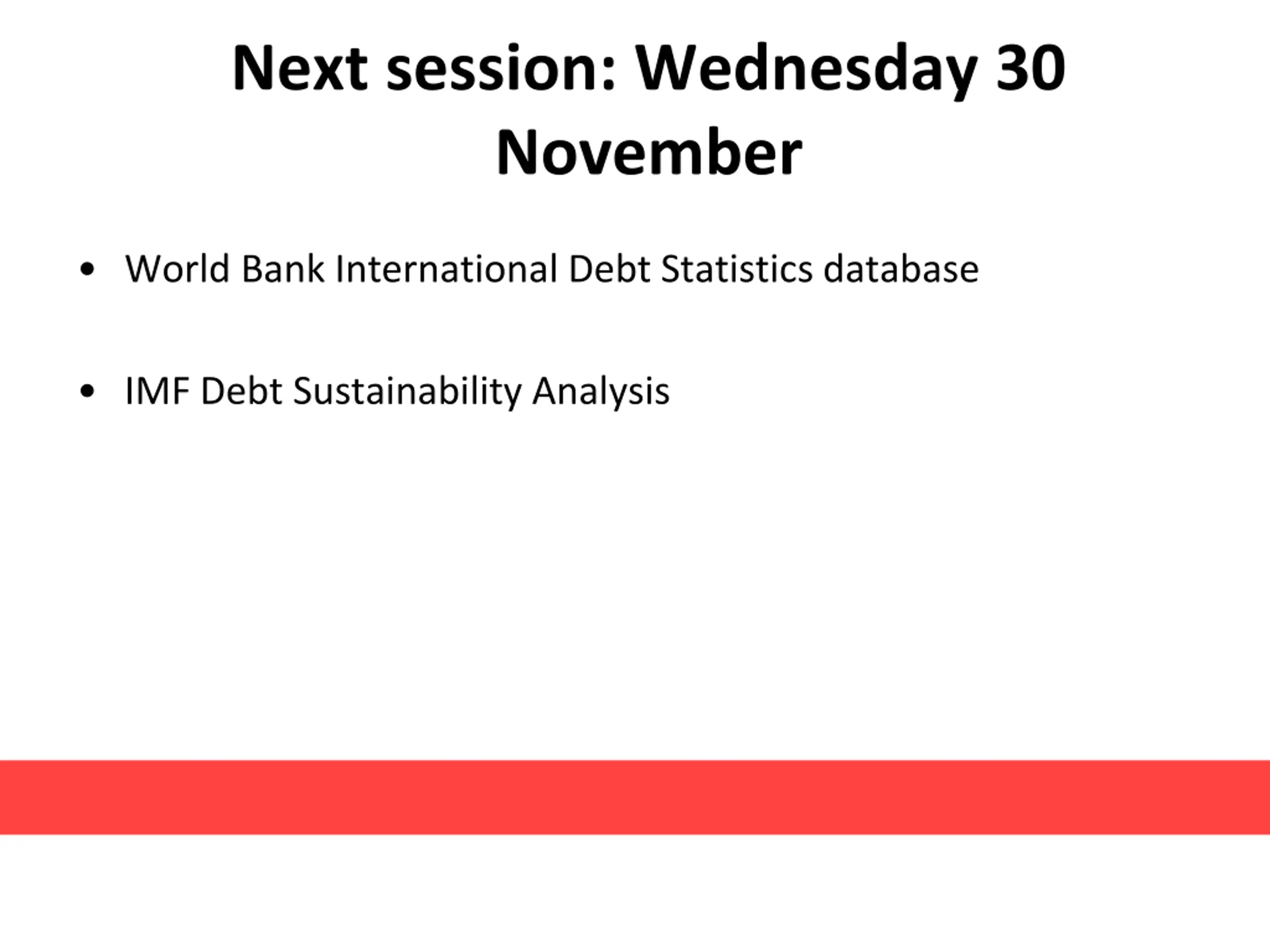 Next session: Wednesday 30 November

• World Bank International Debt Statistics database

• IMF Debt Sustainability Analysis